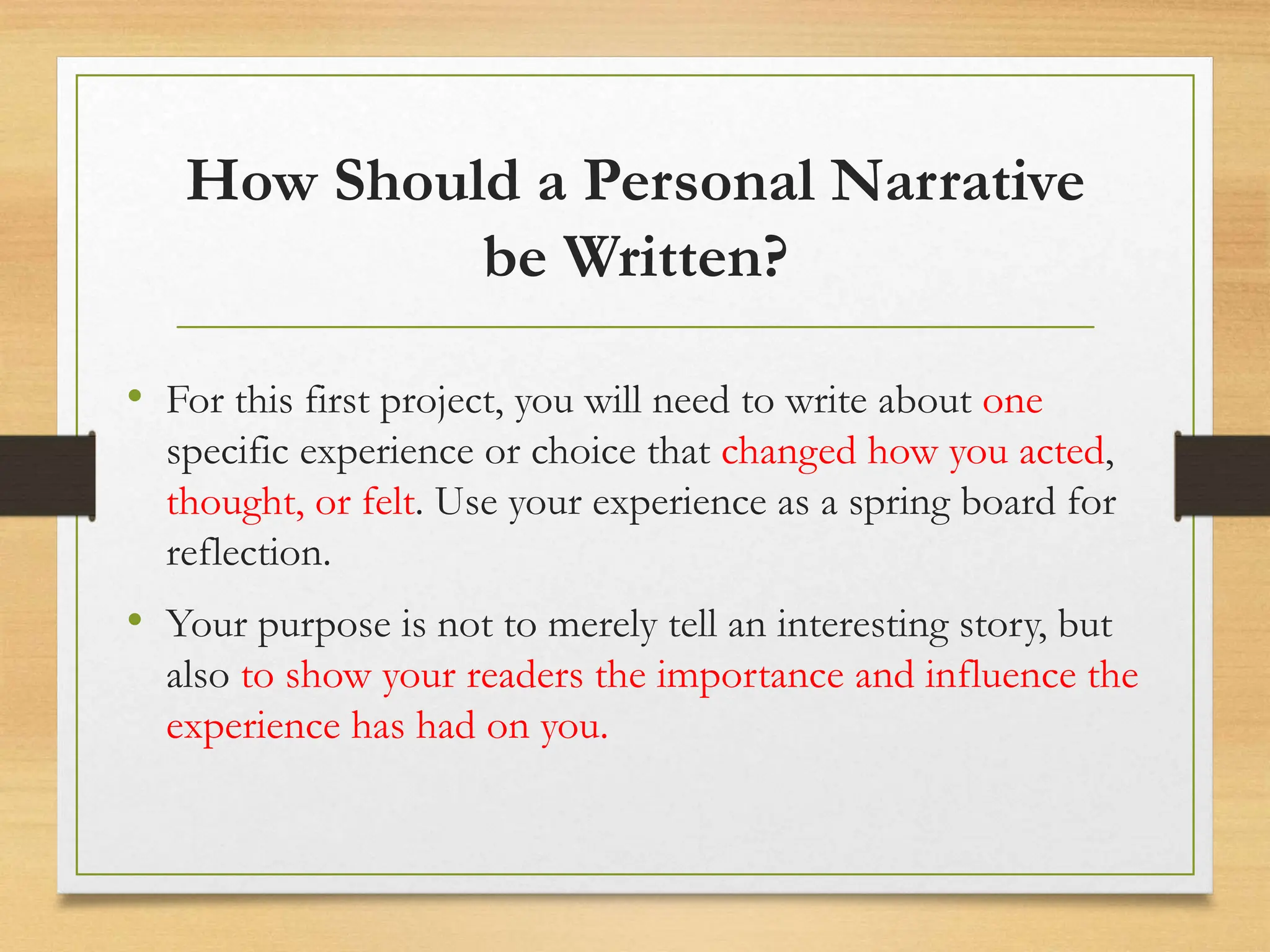 How Should a Personal Narrative be Written?

• For this first project, you will need to write about one specific experience or choice that changed how you acted, thought, or felt. Use your experience as a spring board for reflection.

• Your purpose is not to merely tell an interesting story, but also to show your readers the importance and influence the experience has had on you.